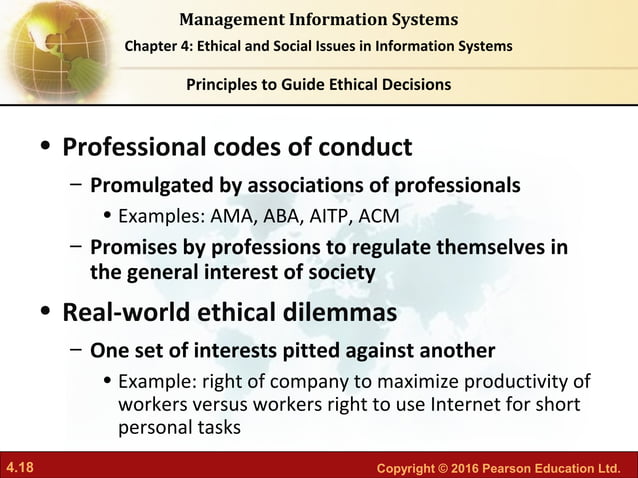 Management Information Systems
Chapter 4: Ethical and Social Issues in Information Systems

Principles to Guide Ethical Decisions

• Professional codes of conduct
– Promulgated by associations of professionals
• Examples: AMA, ABA, AITP, ACM
– Promises by professions to regulate themselves in the general interest of society

• Real-world ethical dilemmas
– One set of interests pitted against another
• Example: right of company to maximize productivity of workers versus workers right to use Internet for short personal tasks

4.18

Copyright © 2016 Pearson Education Ltd.